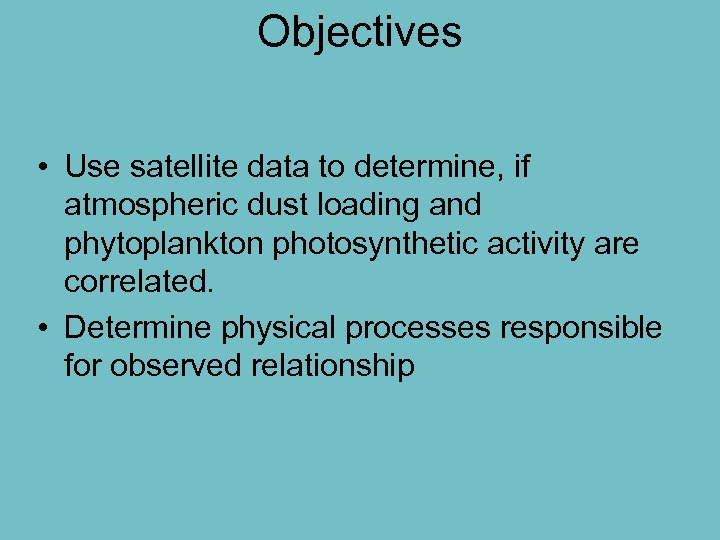 Objectives

• Use satellite data to determine, if atmospheric dust loading and phytoplankton photosynthetic activity are correlated.

• Determine physical processes responsible for observed relationship